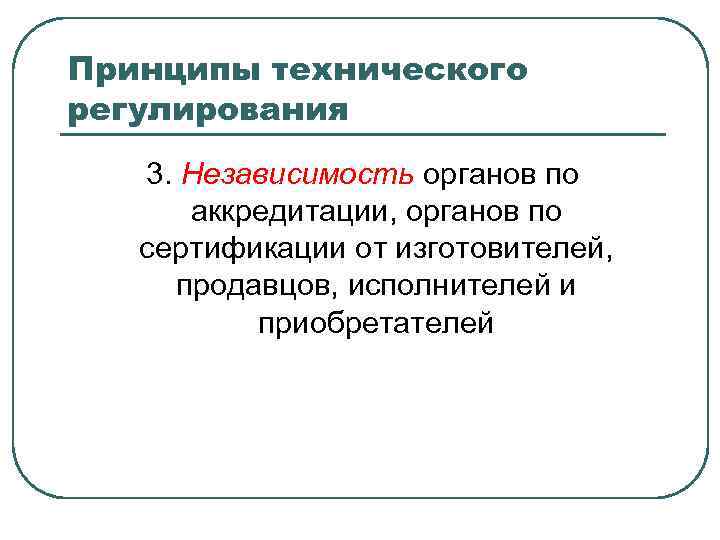 Принципы технического регулирования

3. Независимость органов по аккредитации, органов по сертификации от изготовителей, продавцов, исполнителей и приобретателей